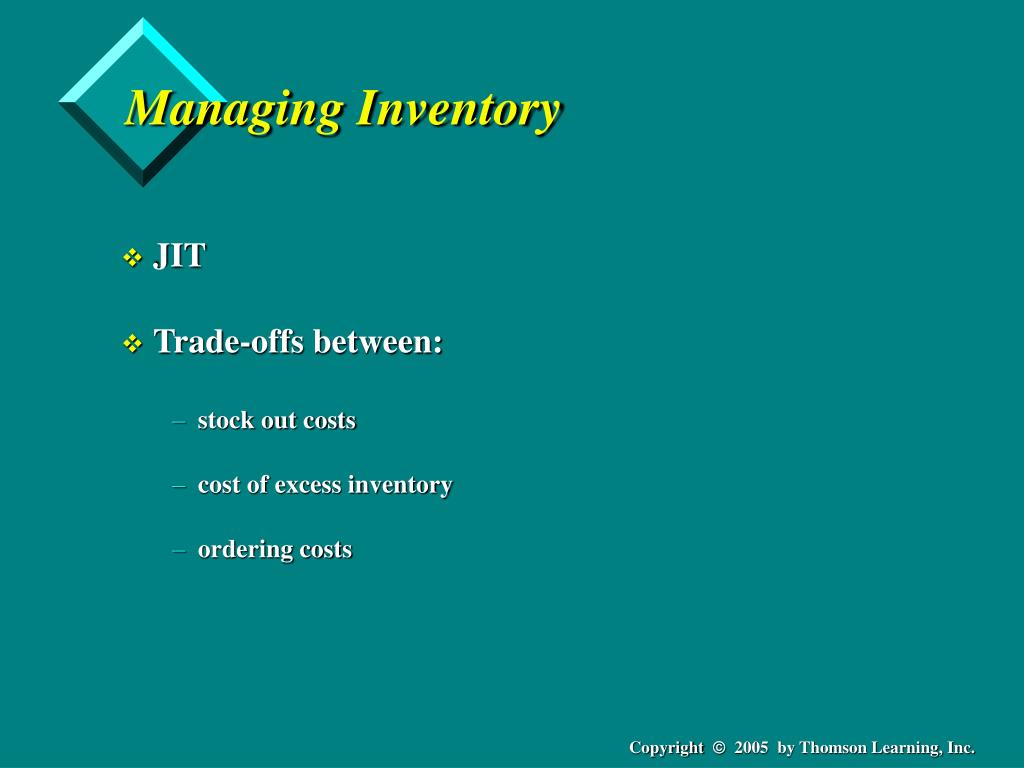 Managing Inventory

❖ JIT

❖ Trade-offs between:

– stock out costs

– cost of excess inventory

– ordering costs

Copyright © 2005 by Thomson Learning, Inc.